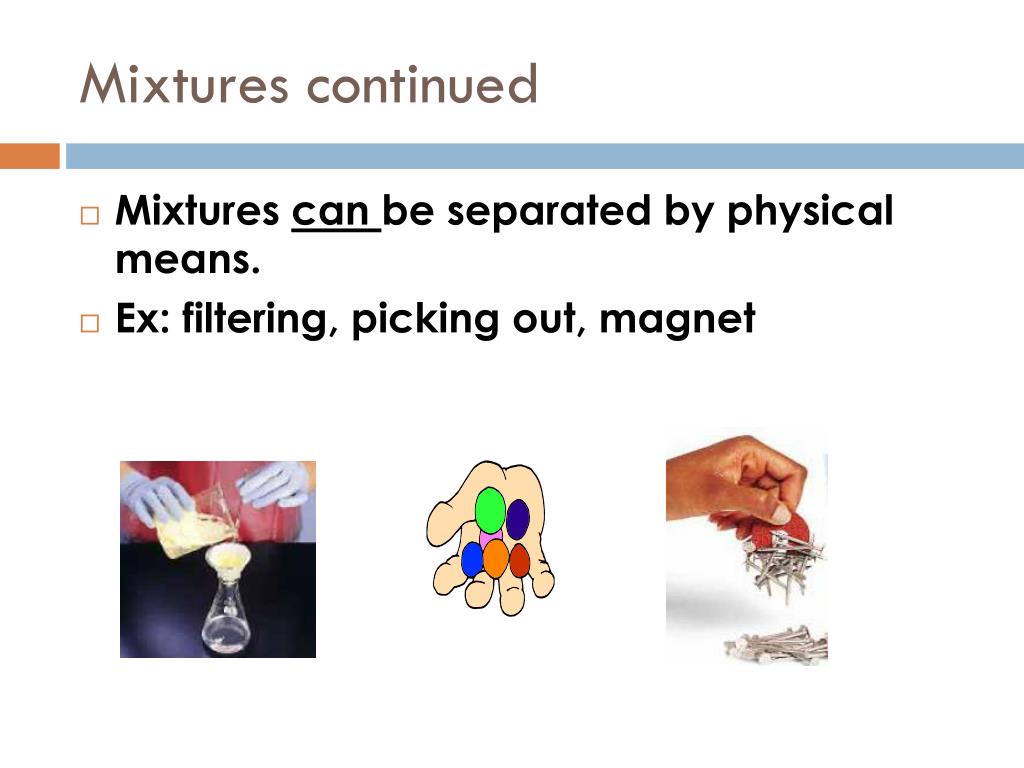 Mixtures continued

□ Mixtures can be separated by physical means.

□ Ex: filtering, picking out, magnet